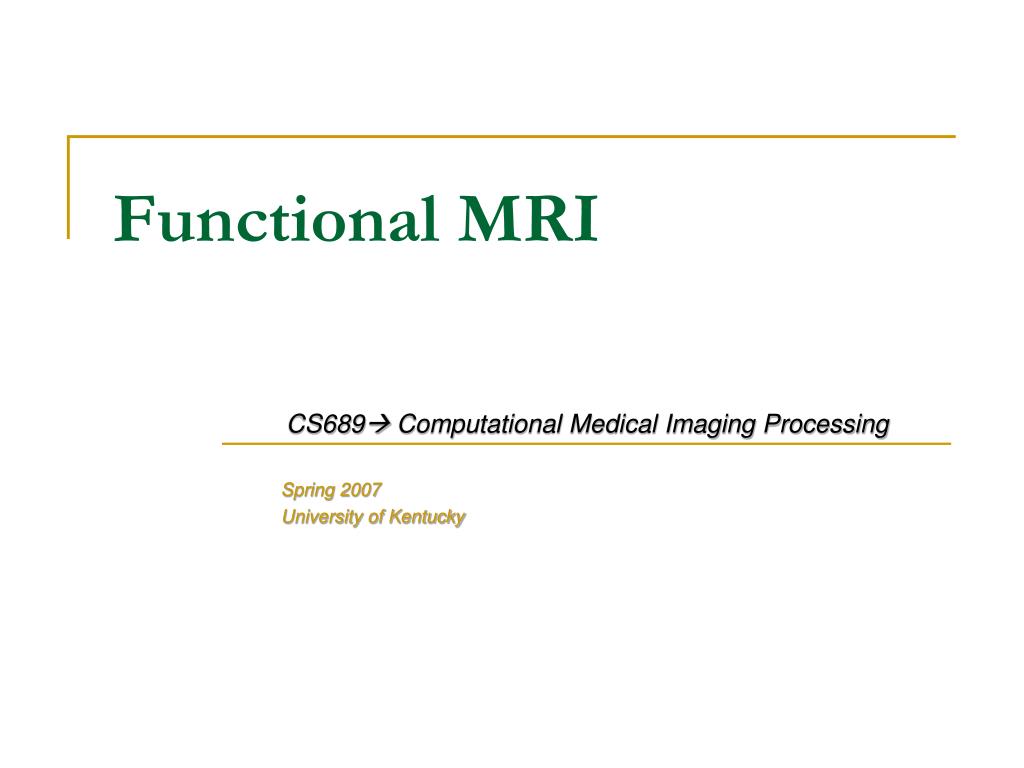 Functional MRI

CS689→ Computational Medical Imaging Processing

Spring 2007
University of Kentucky